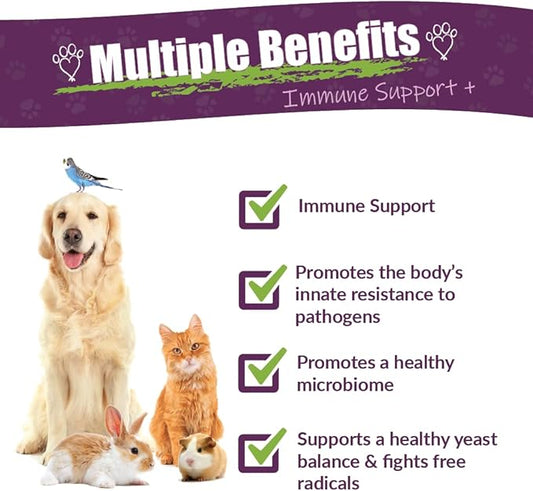 Multiple Benefits
Immune Support +

Immune Support

Promotes the body's innate resistance to pathogens

Promotes a healthy microbiome

Supports a healthy yeast balance & fights free radicals